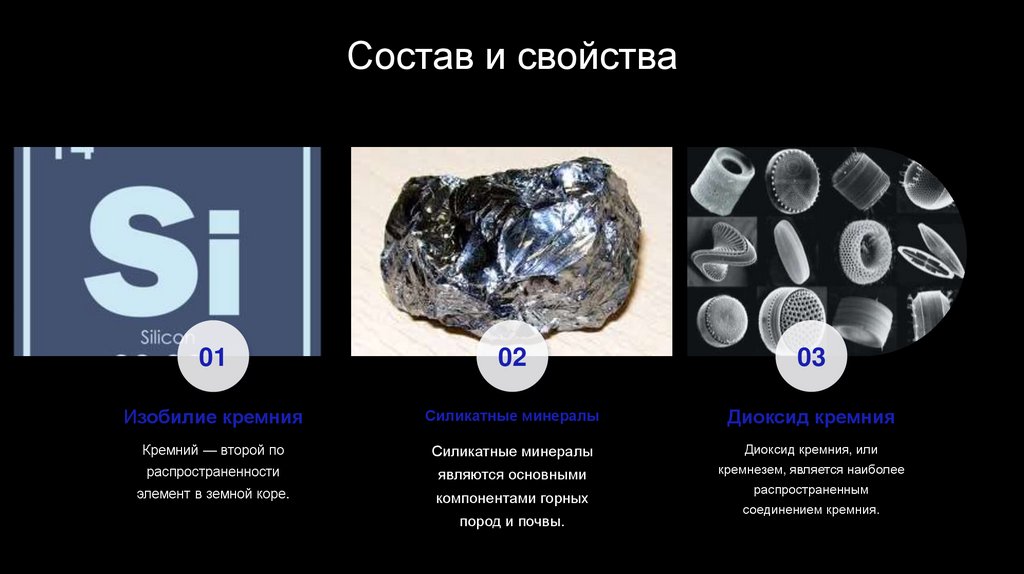 Состав и свойства

14

Si

Silicon

01

Изобилие кремния

Кремний — второй по распространенности элемент в земной коре.

02

Силикатные минералы

Силикатные минералы являются основными компонентами горных пород и почвы.

03

Диоксид кремния

Диоксид кремния, или кремнезем, является наиболее распространенным соединением кремния.